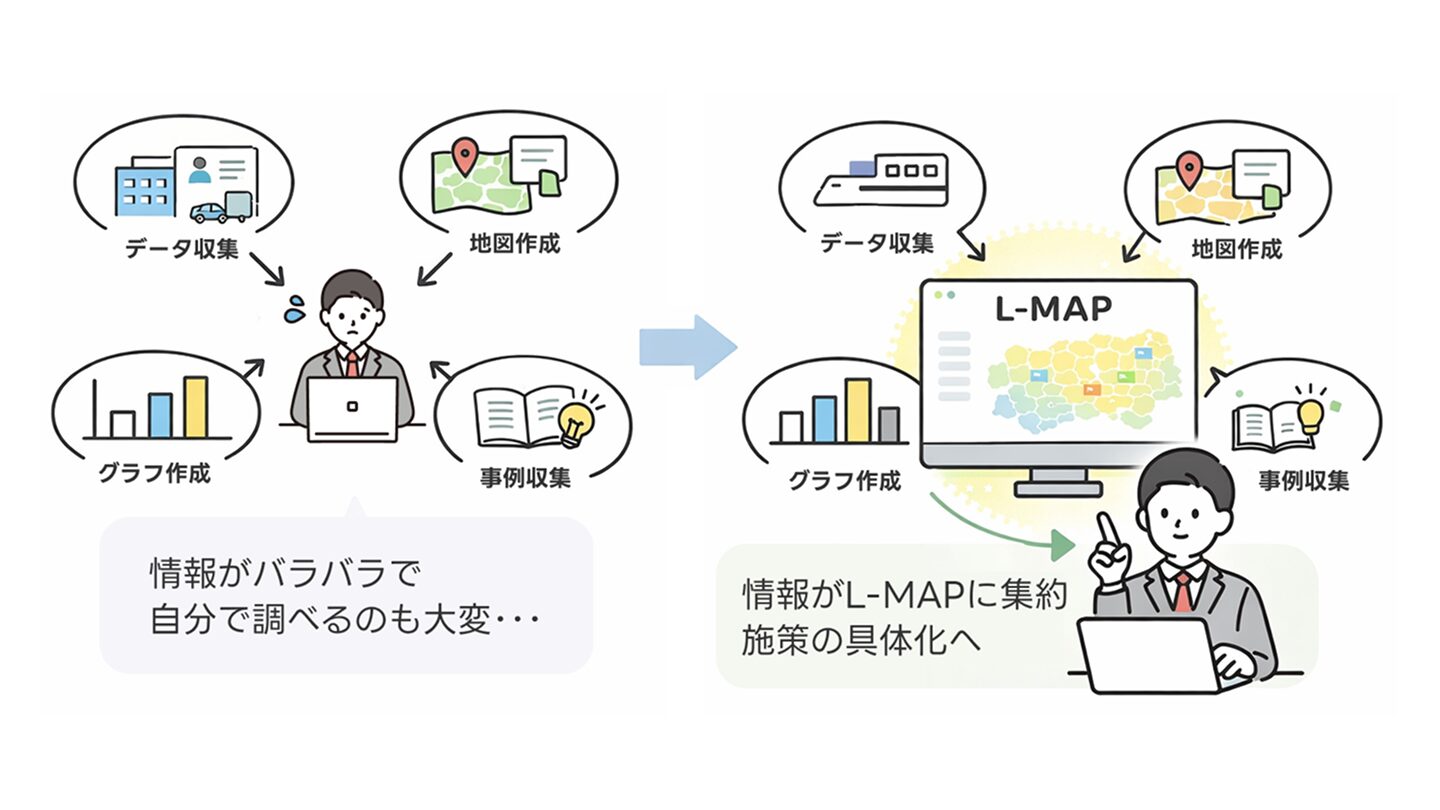 データ収集

地図作成

グラフ作成

事例収集

情報がバラバラで
自分で調べるのも大変･･･

データ収集

地図作成

L-MAP

グラフ作成

事例収集

情報がL-MAPに集約
施策の具体化へ